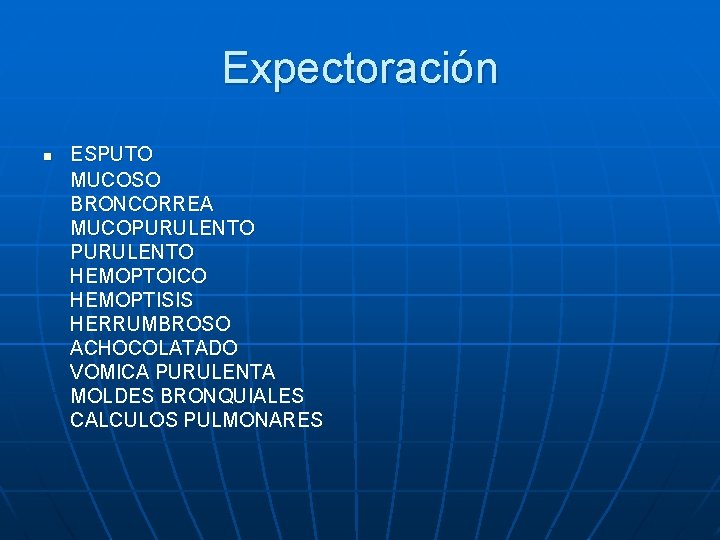 Expectoración

- ESPUTO
MUCOSO
BRONCORREA
MUCOPURULENTO
PURULENTO
HEMOPTOICO
HEMOPTISIS
HERRUMBROSO
ACHOCOLATADO
VOMICA PURULENTA
MOLDES BRONQUIALES
CALCULOS PULMONARES